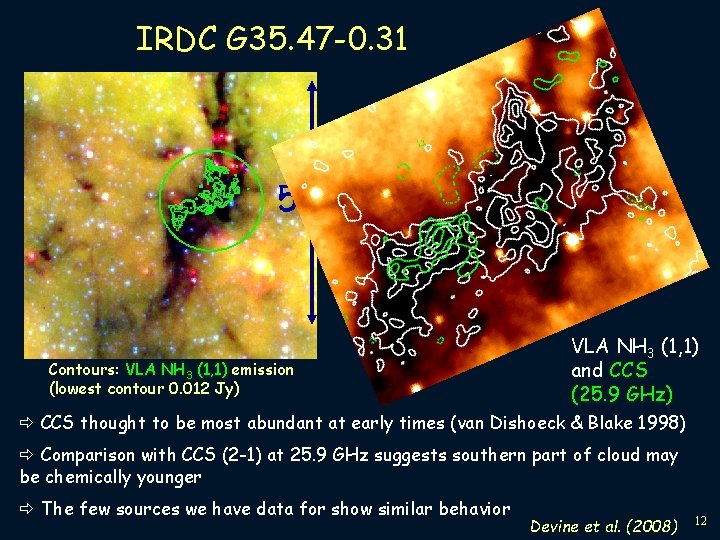 IRDC G35.47-0.31

5

Contours: VLA $NH_3$ (1,1) emission (lowest contour 0.012 Jy)

VLA $NH_3$ (1,1) and CCS (25.9 GHz)

⇨ CCS thought to be most abundant at early times (van Dishoeck & Blake 1998)

⇨ Comparison with CCS (2-1) at 25.9 GHz suggests southern part of cloud may be chemically younger

⇨ The few sources we have data for show similar behavior

Devine et al. (2008)

12